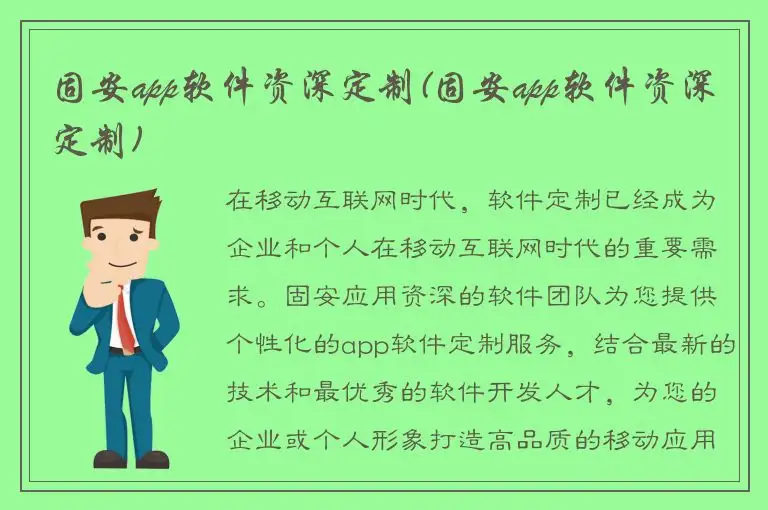 固安app软件资深定制(固安app软件资深定制)

在移动互联网时代，软件定制已经成为企业和个人在移动互联网时代的重要需求。固安应用资深的软件团队为您提供个性化的app软件定制服务，结合最新的技术和最优秀的软件开发人才，为您的企业或个人形象打造高品质的移动应用